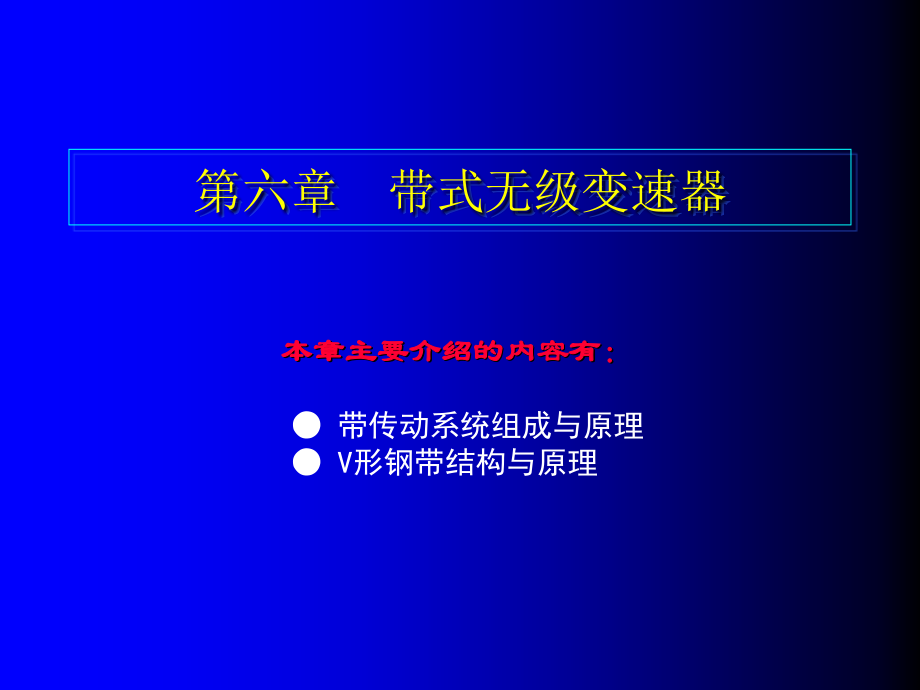 第六章　带式无级变速器

本章主要介绍的内容有：

● 带传动系统组成与原理
● V形钢带结构与原理